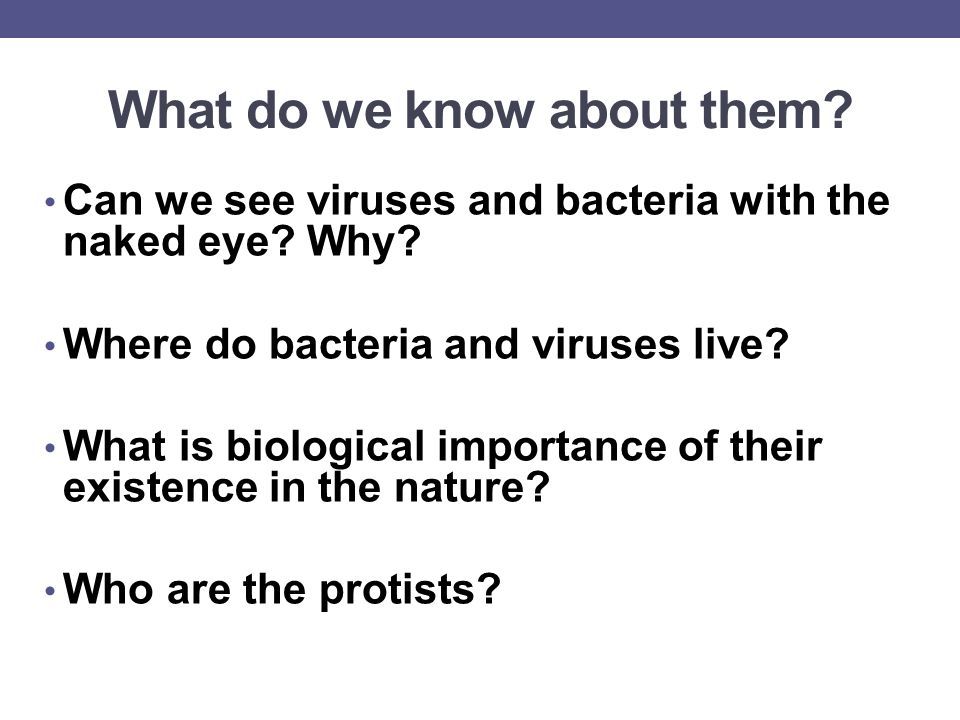 What do we know about them?

• Can we see viruses and bacteria with the naked eye? Why?

• Where do bacteria and viruses live?

• What is biological importance of their existence in the nature?

• Who are the protists?